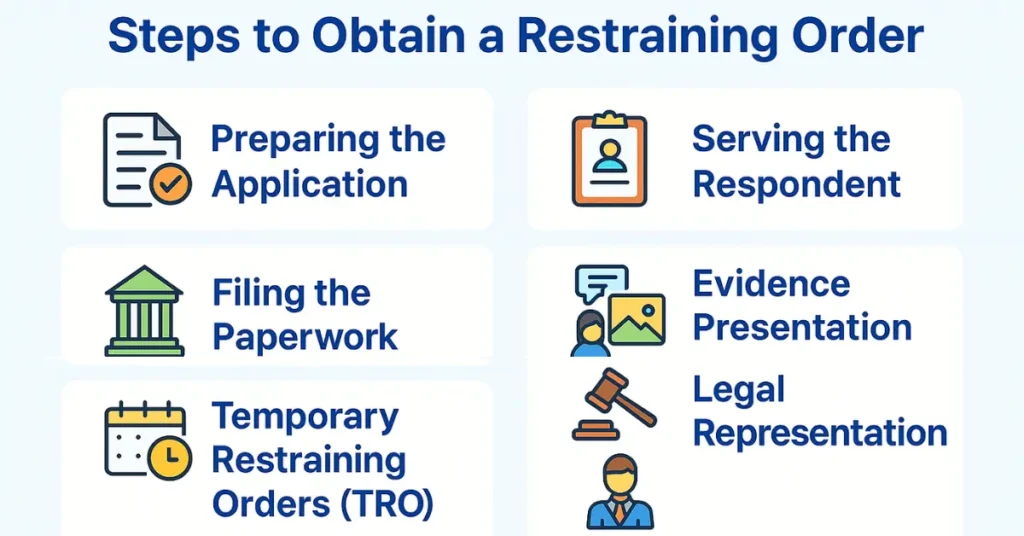 Steps to Obtain a Restraining Order

Preparing the Application

Filing the Paperwork

Temporary Restraining Orders (TRO)

Serving the Respondent

Evidence Presentation

Legal Representation